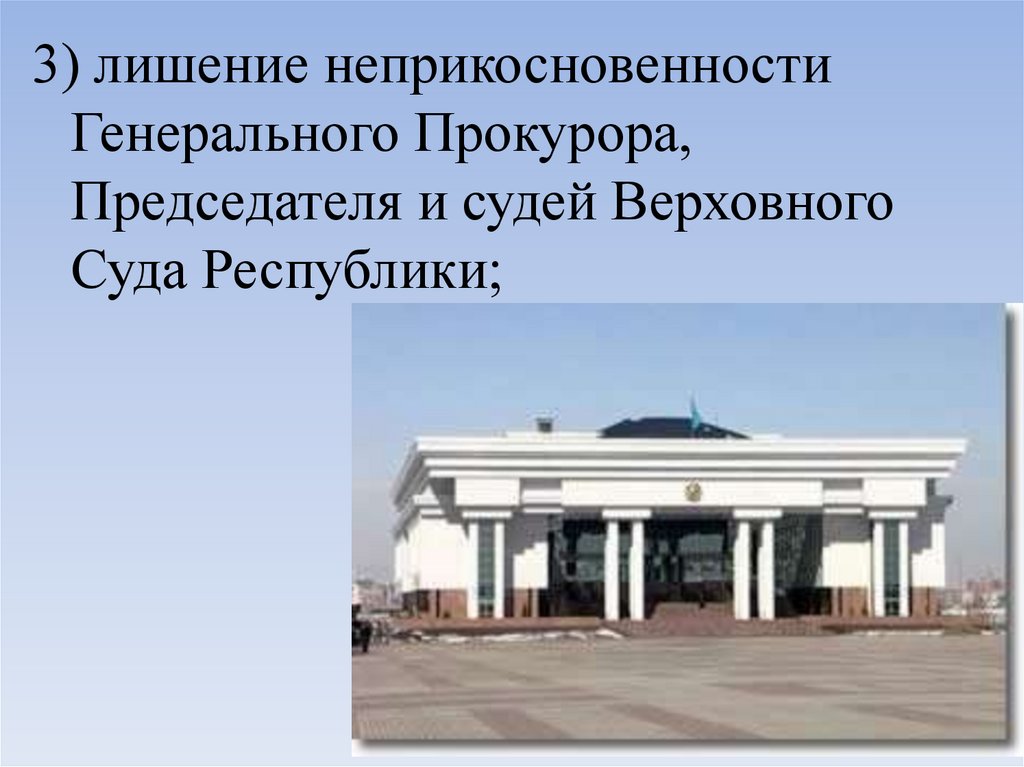 3) лишение неприкосновенности Генерального Прокурора, Председателя и судей Верховного Суда Республики;